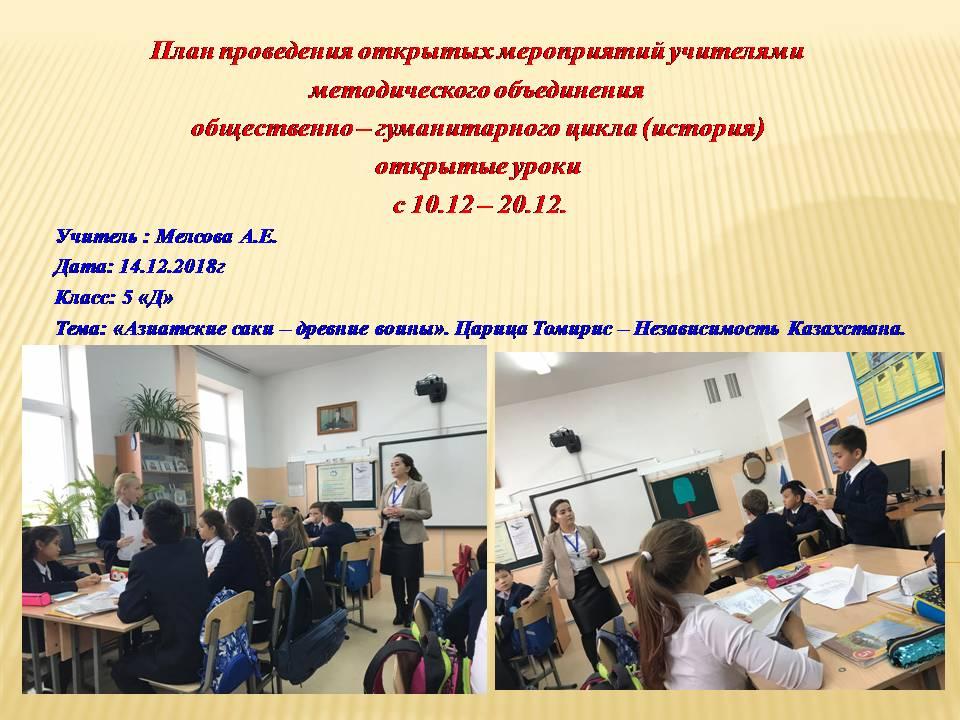 План проведения открытых мероприятий учителями методического объединения общественно – гуманитарного цикла (история) открытые уроки с 10.12 – 20.12.

Учитель : Мелсова А.Е.
Дата: 14.12.2018г
Класс: 5 «Д»
Тема: «Азиатские саки – древние воины». Царица Томирис – Независимость Казахстана.